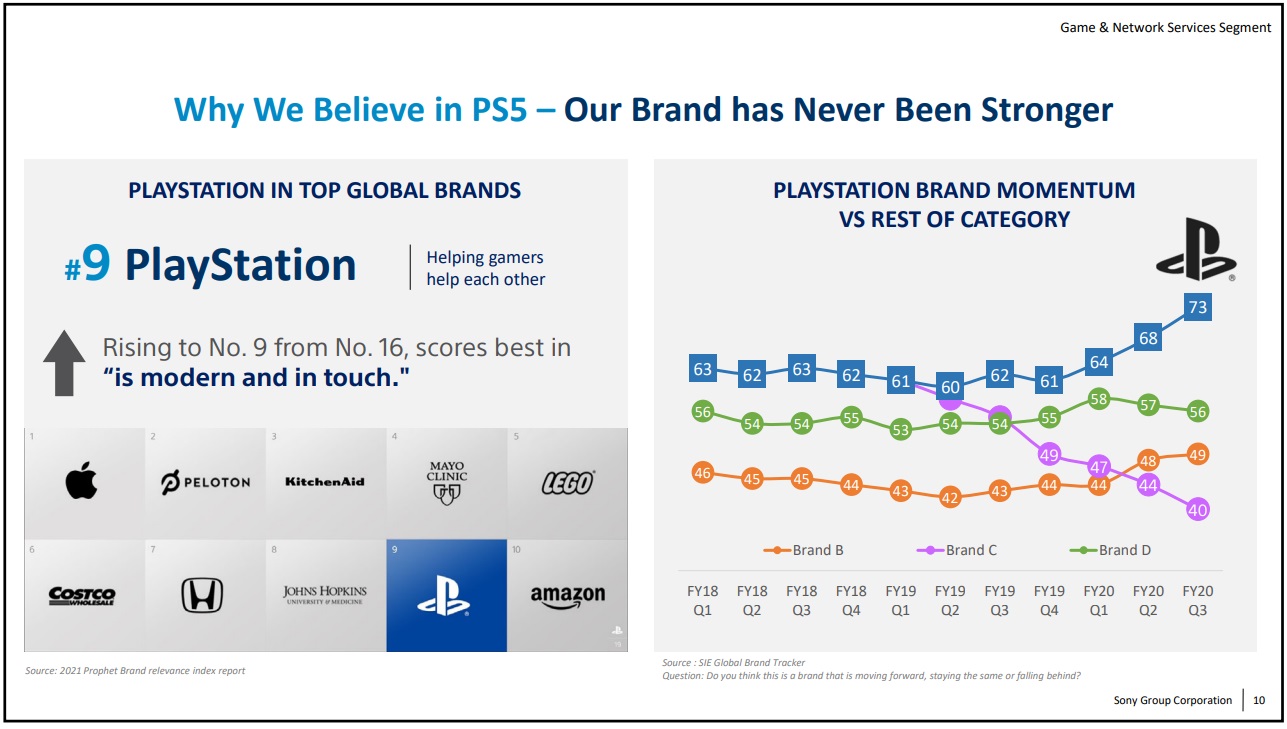 Game & Network Services Segment

Why We Believe in PS5 – Our Brand has Never Been Stronger

PLAYSTATION IN TOP GLOBAL BRANDS

#9 PlayStation

Helping gamers help each other

Rising to No. 9 from No. 16, scores best in **"is modern and in touch."**

1 2 PELOTON 3 KitchenAid 4 MAYO CLINIC 5 LEGO

6 COSTCO WHOLESALE 7 8 JOHNS HOPKINS UNIVERSITY & MEDICINE 9 10 amazon

Source: 2021 Prophet Brand relevance index report

PLAYSTATION BRAND MOMENTUM VS REST OF CATEGORY

63 62 63 62 61 60 62 61 64 68 73

56 54 54 55 53 54 54 55 58 57 56

49 47 44 40

46 45 45 44 43 42 43 44 44 48 49

Brand B Brand C Brand D

FY18 Q1 FY18 Q2 FY18 Q3 FY18 Q4 FY19 Q1 FY19 Q2 FY19 Q3 FY19 Q4 FY20 Q1 FY20 Q2 FY20 Q3

Source : SIE Global Brand Tracker
Question: Do you think this is a brand that is moving forward, staying the same or falling behind?

Sony Group Corporation 10